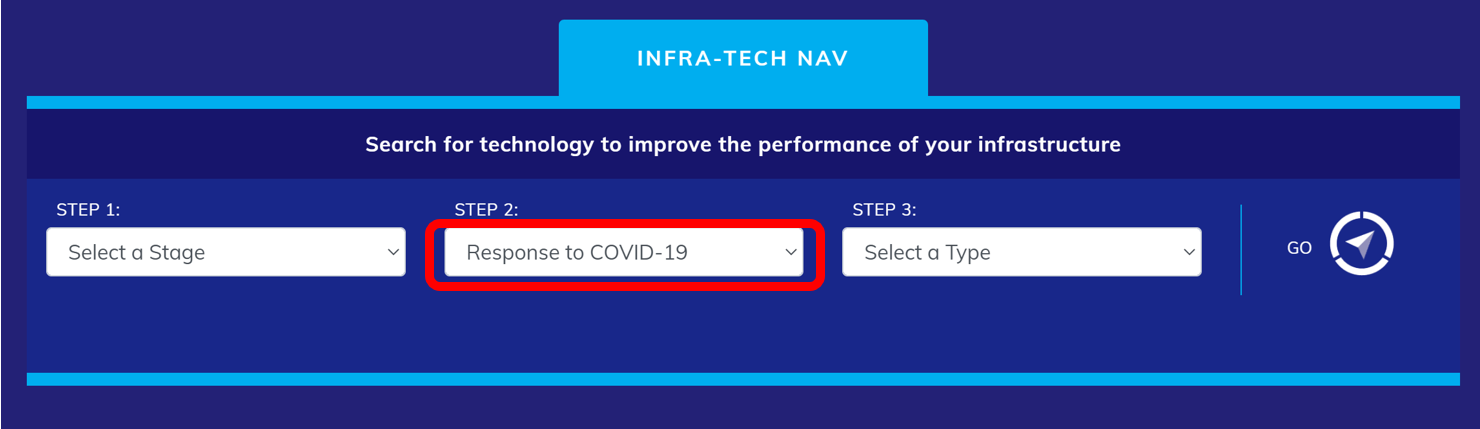 INFRA-TECH NAV

Search for technology to improve the performance of your infrastructure

STEP 1:
Select a Stage

STEP 2:
Response to COVID-19

STEP 3:
Select a Type

GO